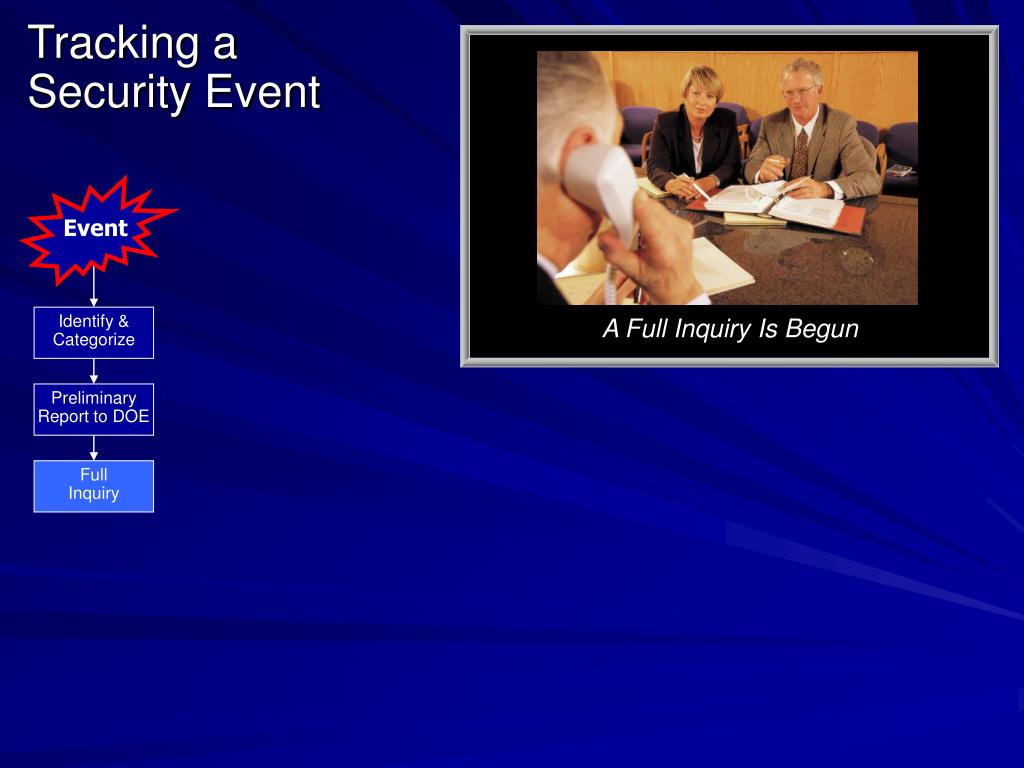 Tracking a Security Event

Event

Identify & Categorize

Preliminary Report to DOE

Full Inquiry

A Full Inquiry Is Begun